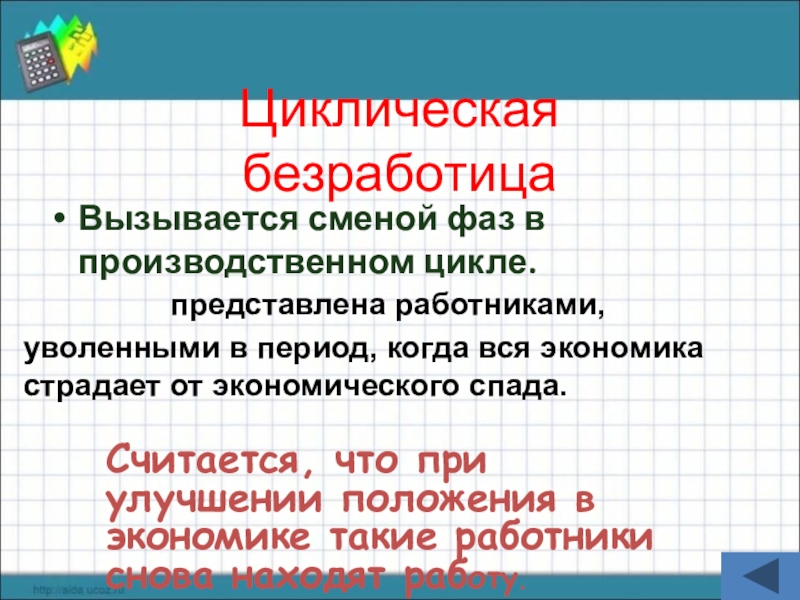 Циклическая безработица

• Вызывается сменой фаз в производственном цикле.

представлена работниками, уволенными в период, когда вся экономика страдает от экономического спада.

Считается, что при улучшении положения в экономике такие работники снова находят работу.

http://aida.ucoz.ru